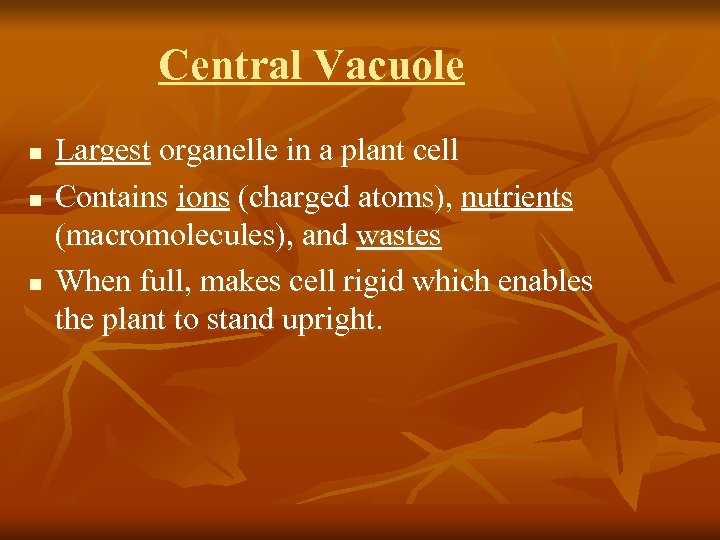 Central Vacuole

- Largest organelle in a plant cell
- Contains ions (charged atoms), nutrients (macromolecules), and wastes
- When full, makes cell rigid which enables the plant to stand upright.